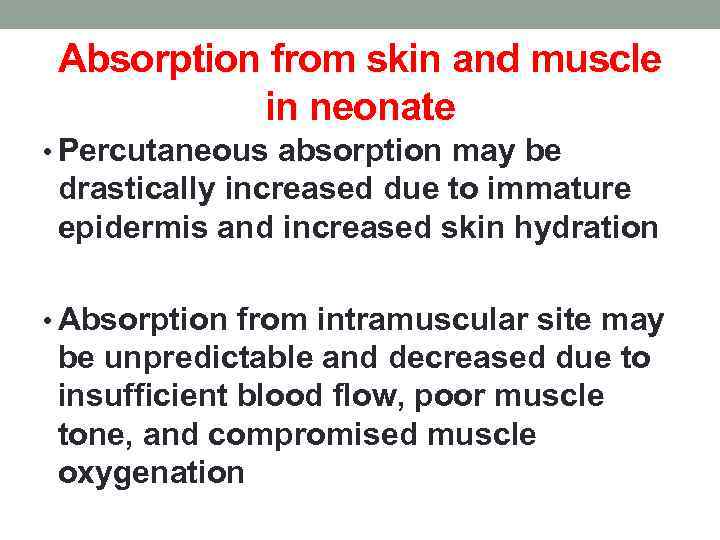 Absorption from skin and muscle in neonate

• Percutaneous absorption may be drastically increased due to immature epidermis and increased skin hydration

• Absorption from intramuscular site may be unpredictable and decreased due to insufficient blood flow, poor muscle tone, and compromised muscle oxygenation